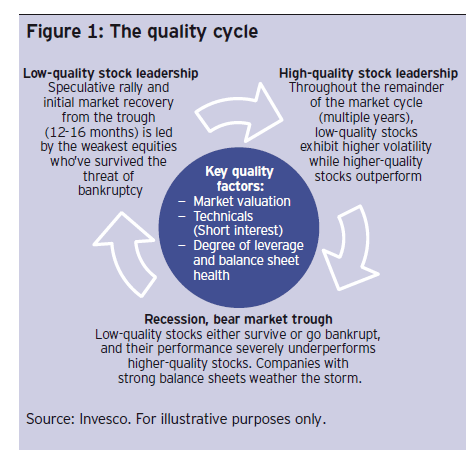 Figure 1: The quality cycle

Low-quality stock leadership
Speculative rally and initial market recovery from the trough (12-16 months) is led by the weakest equities who've survived the threat of bankruptcy

High-quality stock leadership
Throughout the remainder of the market cycle (multiple years), low-quality stocks exhibit higher volatility while higher-quality stocks outperform

Key quality factors:
– Market valuation
– Technicals (Short interest)
– Degree of leverage and balance sheet health

Recession, bear market trough
Low-quality stocks either survive or go bankrupt, and their performance severely underperforms higher-quality stocks. Companies with strong balance sheets weather the storm.

Source: Invesco. For illustrative purposes only.